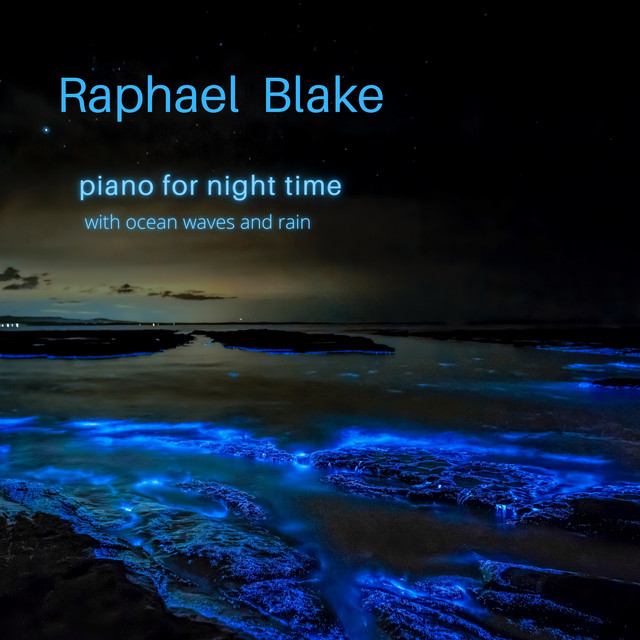 Raphael Blake

piano for night time

with ocean waves and rain